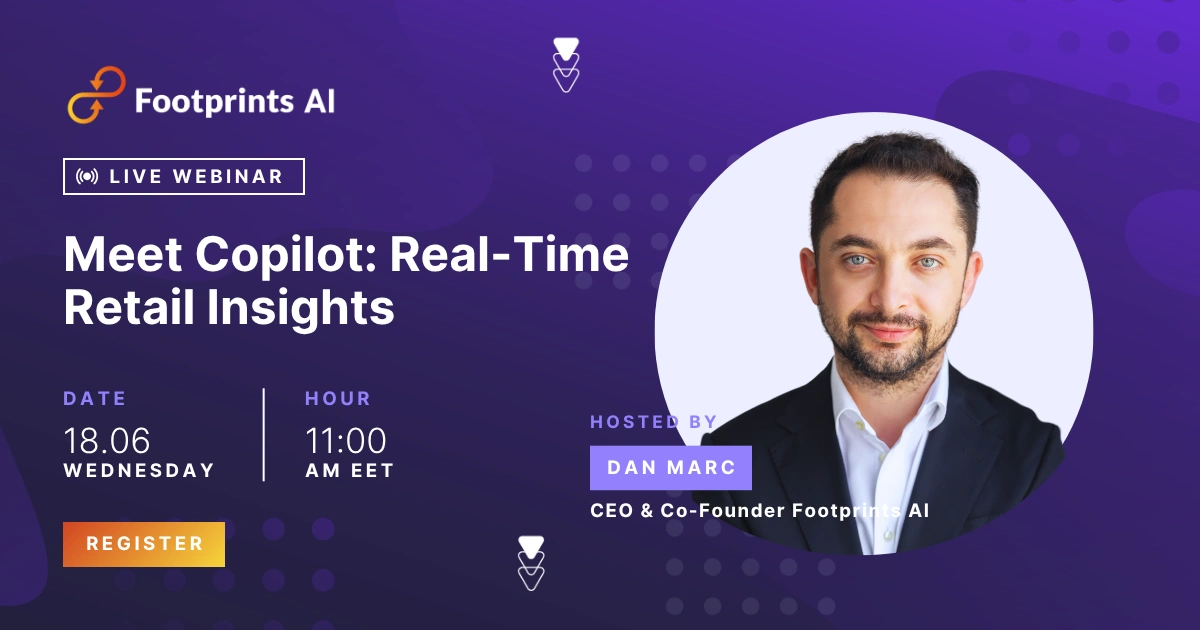 Footprints AI

LIVE WEBINAR

Meet Copilot: Real-Time Retail Insights

DATE
18.06
WEDNESDAY

HOUR
11:00
AM EET

REGISTER

HOSTED BY
DAN MARC
CEO & Co-Founder Footprints AI